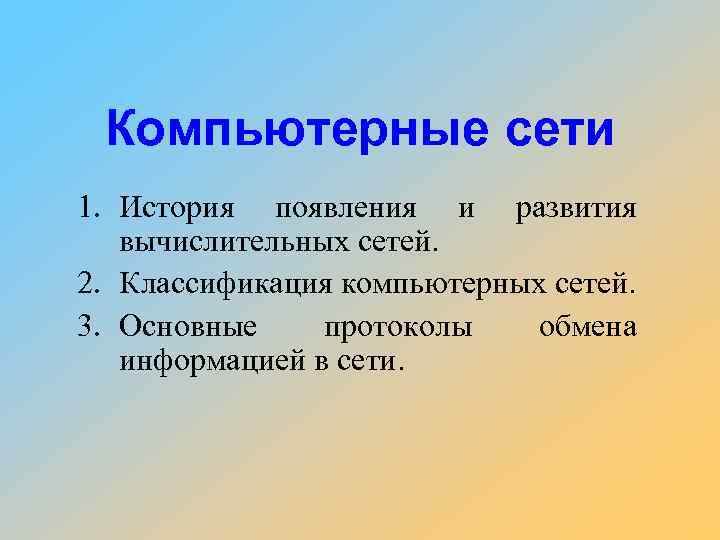 Компьютерные сети

1. История появления и развития вычислительных сетей.
2. Классификация компьютерных сетей.
3. Основные протоколы обмена информацией в сети.